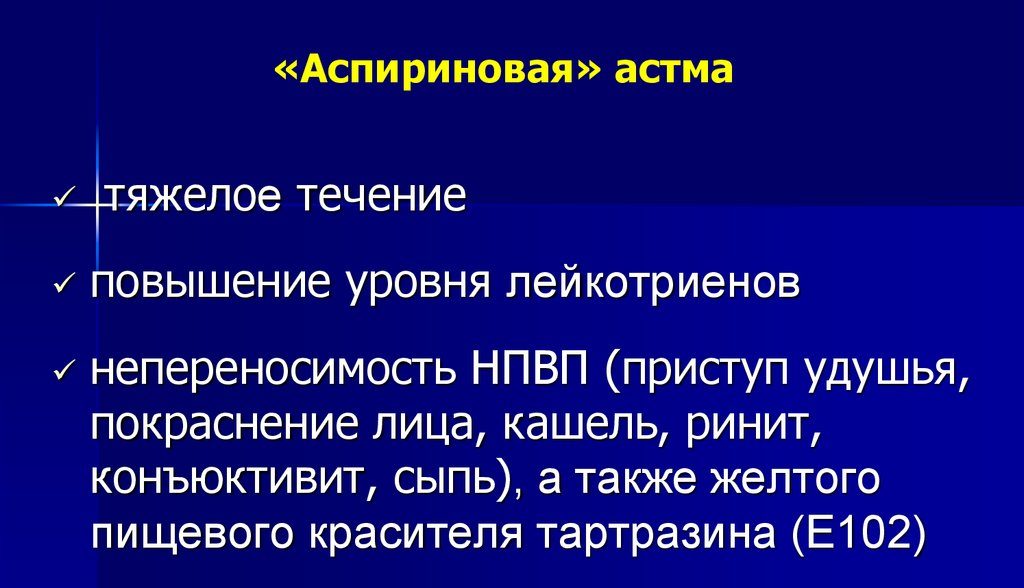 «Аспириновая» астма

✓ тяжелое течение

✓ повышение уровня лейкотриенов

✓ непереносимость НПВП (приступ удушья, покраснение лица, кашель, ринит, конъюктивит, сыпь), а также желтого пищевого красителя тартразина (Е102)